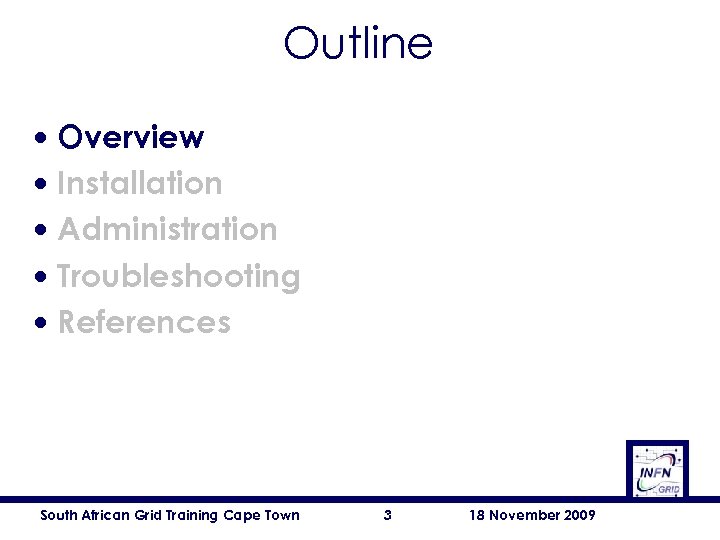 Outline

• Overview
• Installation
• Administration
• Troubleshooting
• References

INFN GRID

South African Grid Training Cape Town 3 18 November 2009